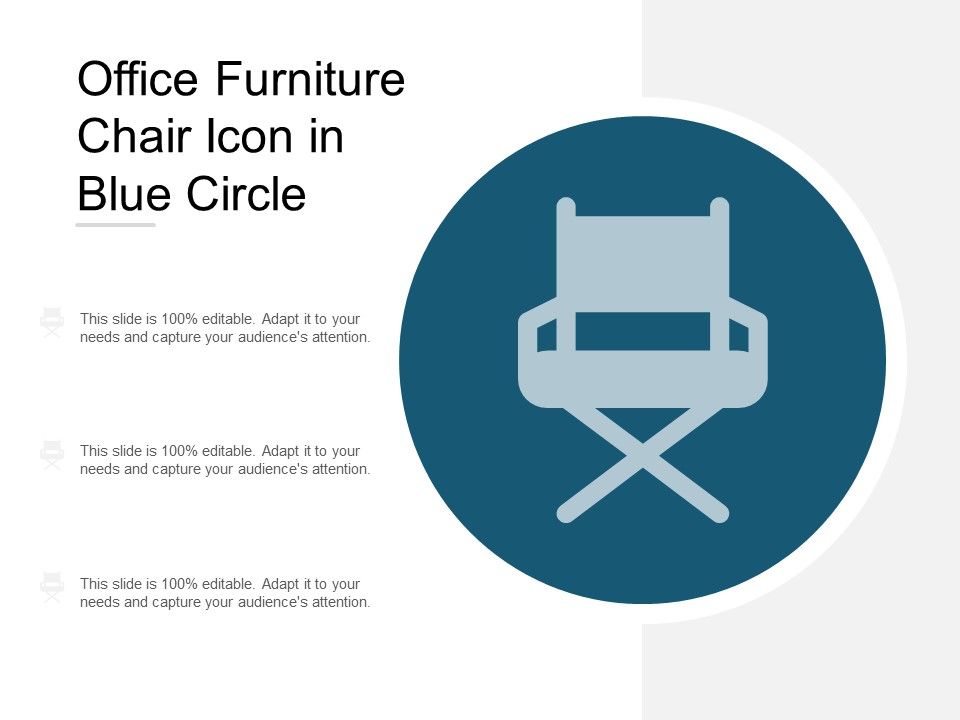 Office Furniture Chair Icon in Blue Circle

This slide is 100% editable. Adapt it to your needs and capture your audience's attention.

This slide is 100% editable. Adapt it to your needs and capture your audience's attention.

This slide is 100% editable. Adapt it to your needs and capture your audience's attention.